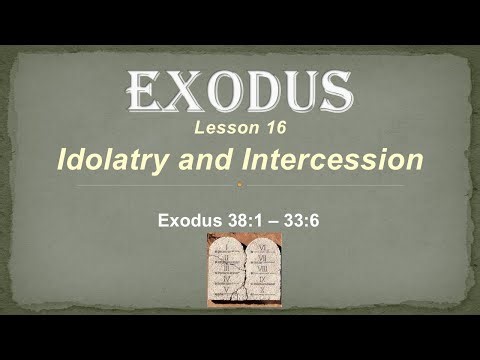 EXODUS

Lesson 16

Idolatry and Intercession

Exodus 38:1 – 33:6

I II III IV V

VI VII VIII IX X